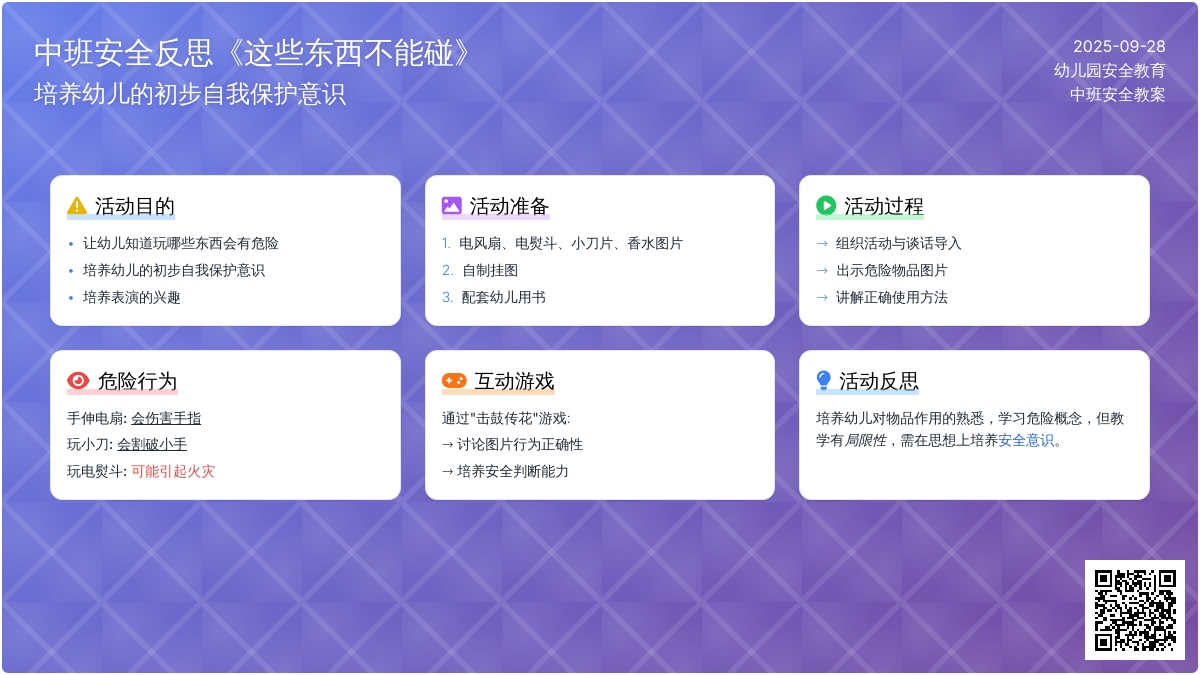 中班安全反思《这些东西不能碰》
培养幼儿的初步自我保护意识

2025-09-28
幼儿园安全教育
中班安全教案

活动目的
• 让幼儿知道玩哪些东西会有危险
• 培养幼儿的初步自我保护意识
• 培养表演的兴趣

活动准备
1. 电风扇、电熨斗、小刀片、香水图片
2. 自制挂图
3. 配套幼儿用书

活动过程
→ 组织活动与谈话导入
→ 出示危险物品图片
→ 讲解正确使用方法

危险行为
手伸电扇: 会伤害手指
玩小刀: 会割破小手
玩电熨斗: 可能引起火灾

互动游戏
通过"击鼓传花"游戏:
→ 讨论图片行为正确性
→ 培养安全判断能力

活动反思
培养幼儿对物品作用的熟悉，学习危险概念，但教学有局限性，需在思想上培养安全意识。